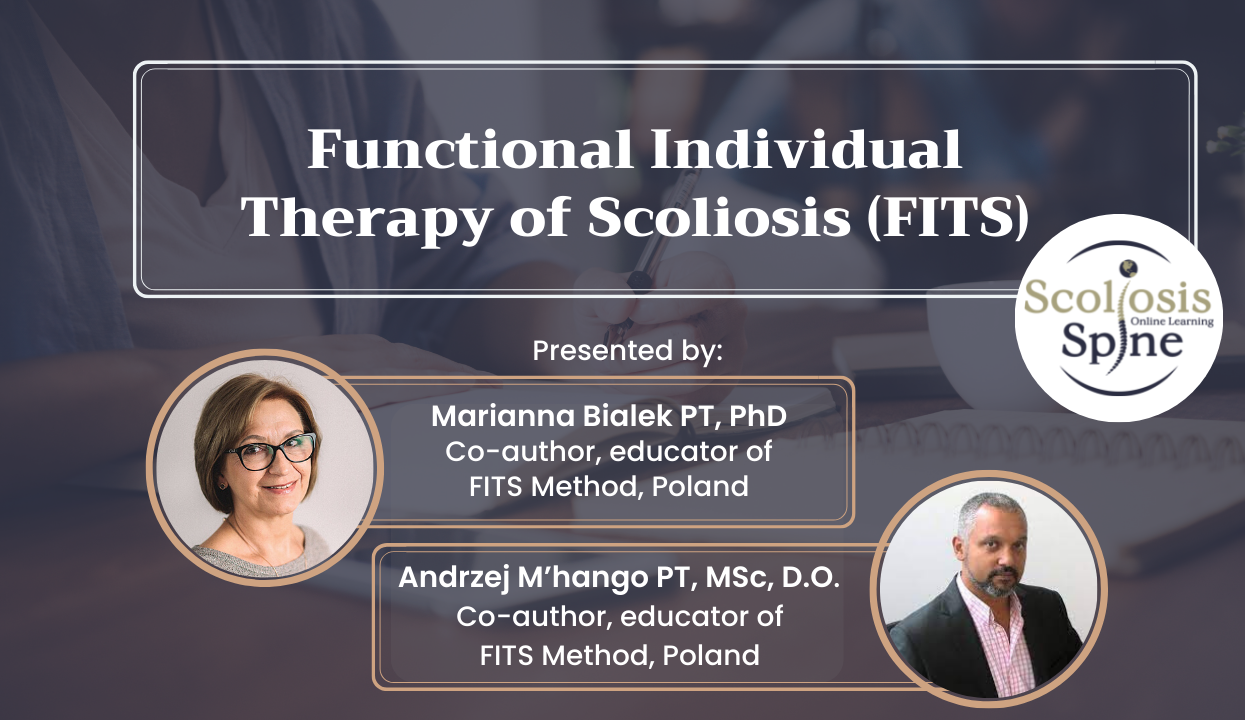 Functional Individual Therapy of Scoliosis (FITS)

Scoliosis Spine Online Learning

Presented by:

Marianna Bialek PT, PhD
Co-author, educator of FITS Method, Poland

Andrzej M'hango PT, MSc, D.O.
Co-author, educator of FITS Method, Poland